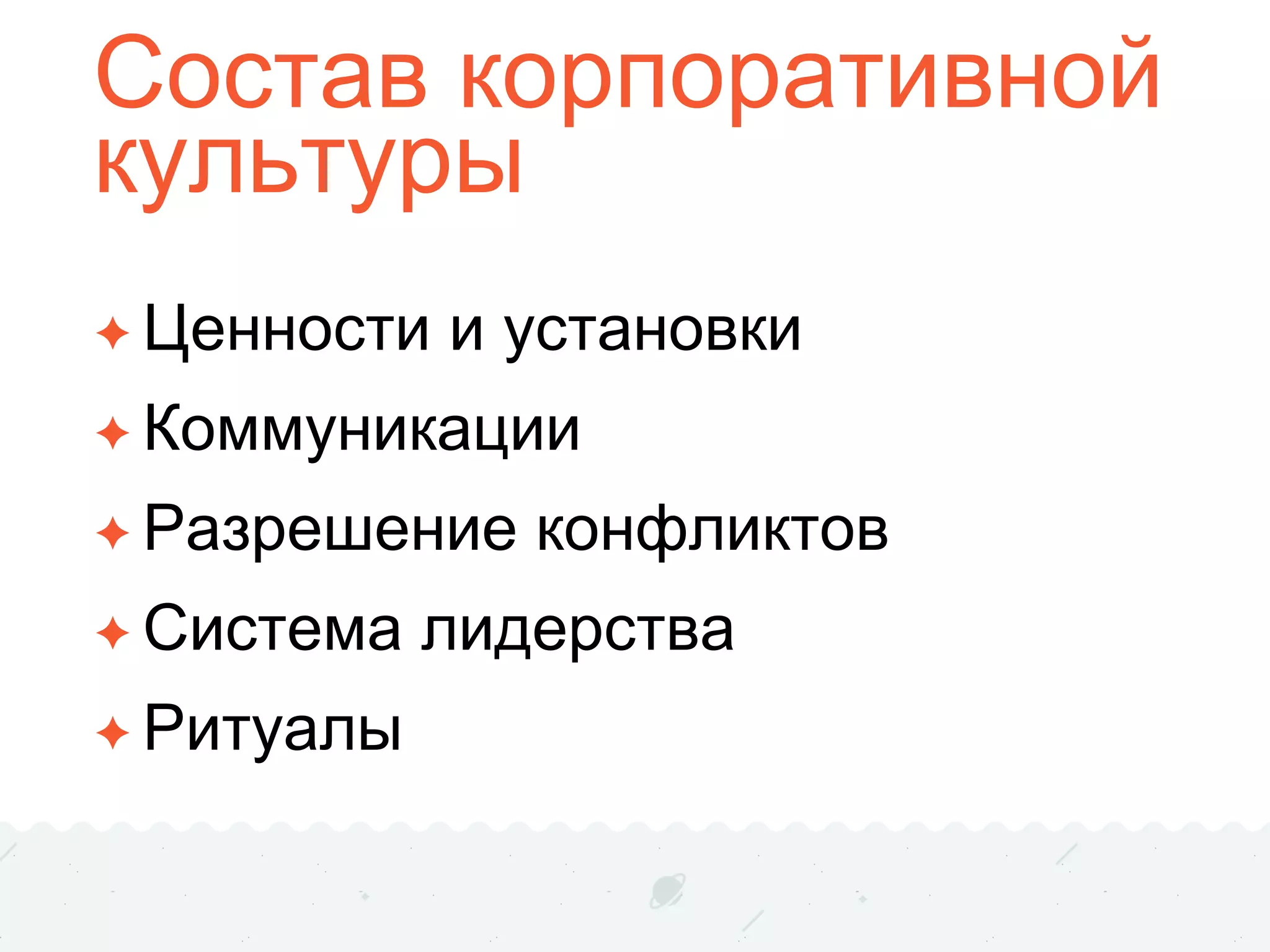 Состав корпоративной культуры

✦ Ценности и установки
✦ Коммуникации
✦ Разрешение конфликтов
✦ Система лидерства
✦ Ритуалы